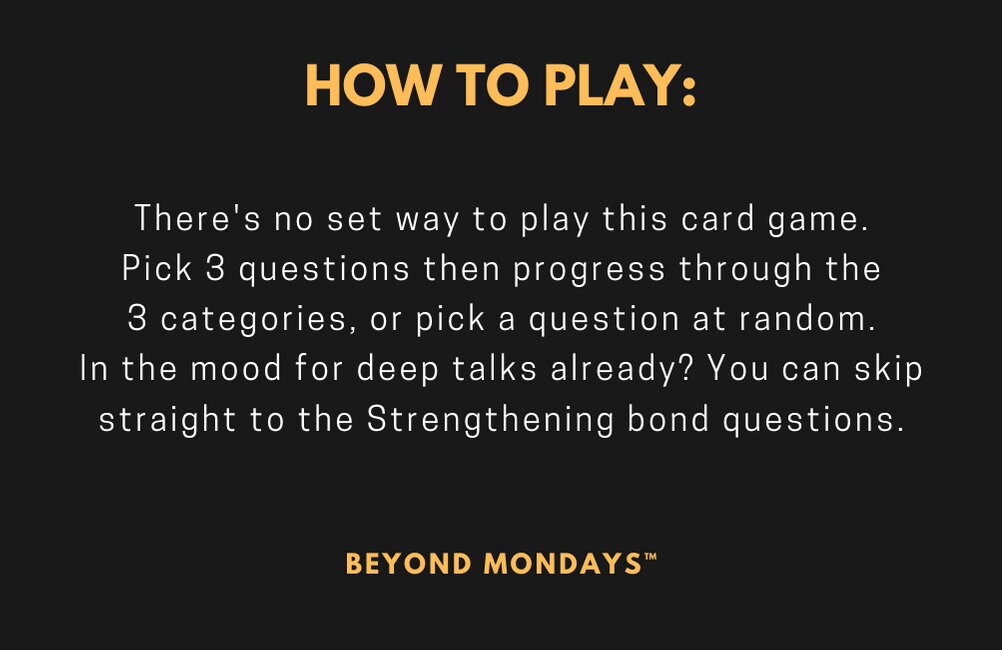 HOW TO PLAY:

There's no set way to play this card game. Pick 3 questions then progress through the 3 categories, or pick a question at random. In the mood for deep talks already? You can skip straight to the Strengthening bond questions.

BEYOND MONDAYS™